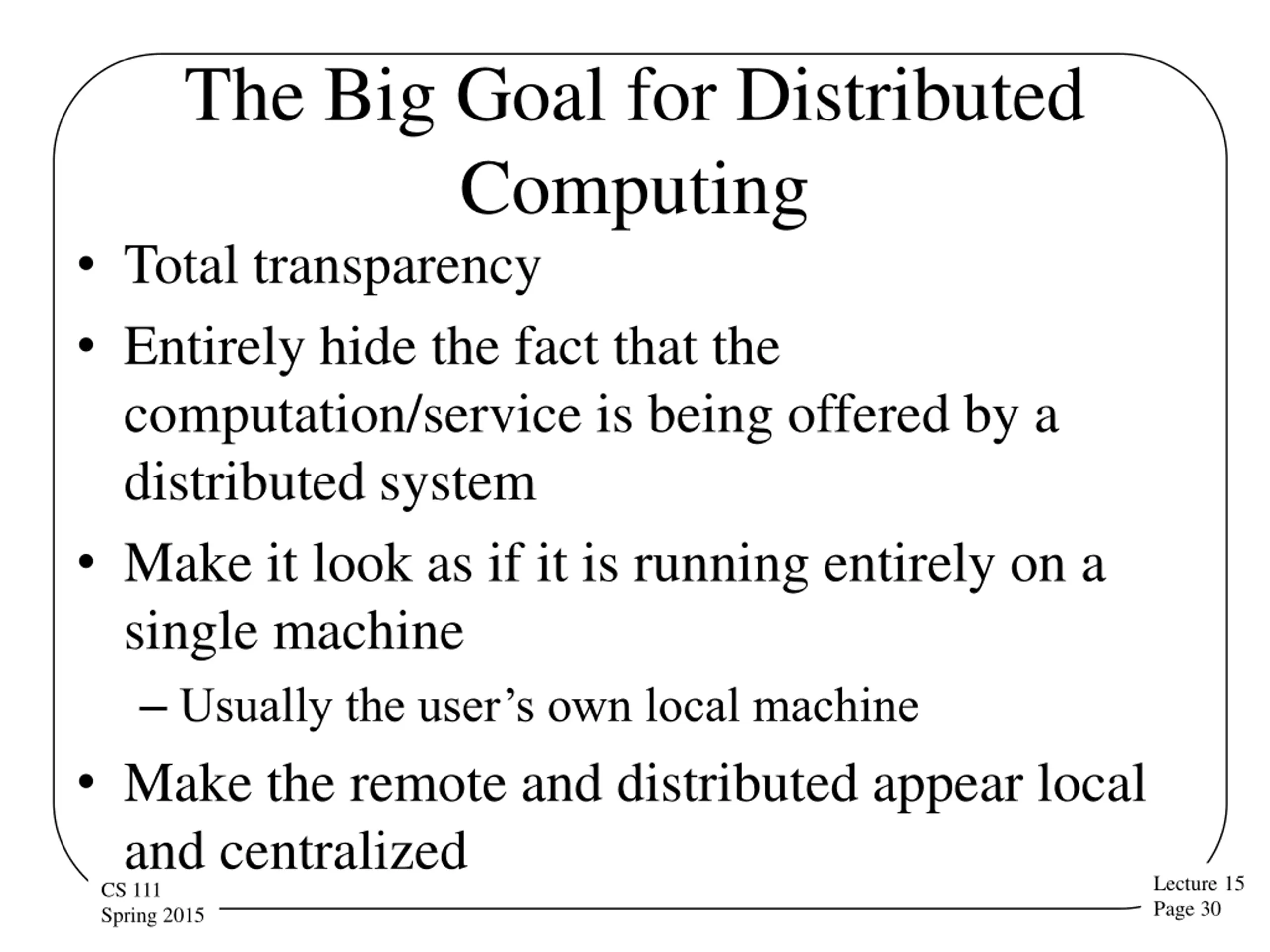 The Big Goal for Distributed Computing

• Total transparency
• Entirely hide the fact that the computation/service is being offered by a distributed system
• Make it look as if it is running entirely on a single machine
– Usually the user’s own local machine
• Make the remote and distributed appear local and centralized

CS 111
Spring 2015

Lecture 15
Page 30